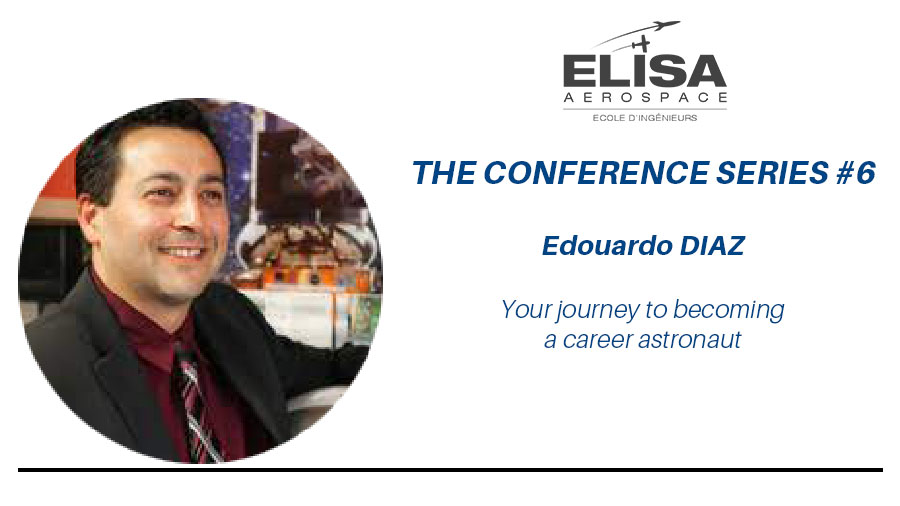 ELISA
AEROSPACE
ECOLE D'INGÉNIEURS

THE CONFERENCE SERIES #6

Edouardo DIAZ

Your journey to becoming a career astronaut